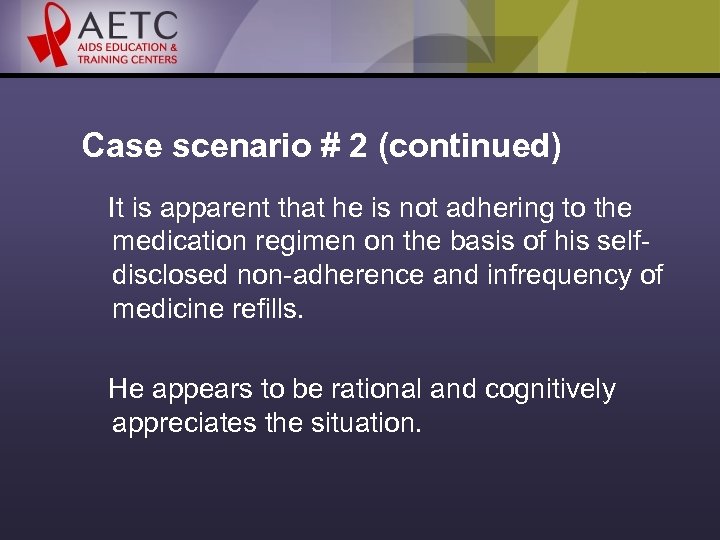 AETC
AIDS EDUCATION & TRAINING CENTERS

Case scenario # 2 (continued)

It is apparent that he is not adhering to the medication regimen on the basis of his self-disclosed non-adherence and infrequency of medicine refills.

He appears to be rational and cognitively appreciates the situation.